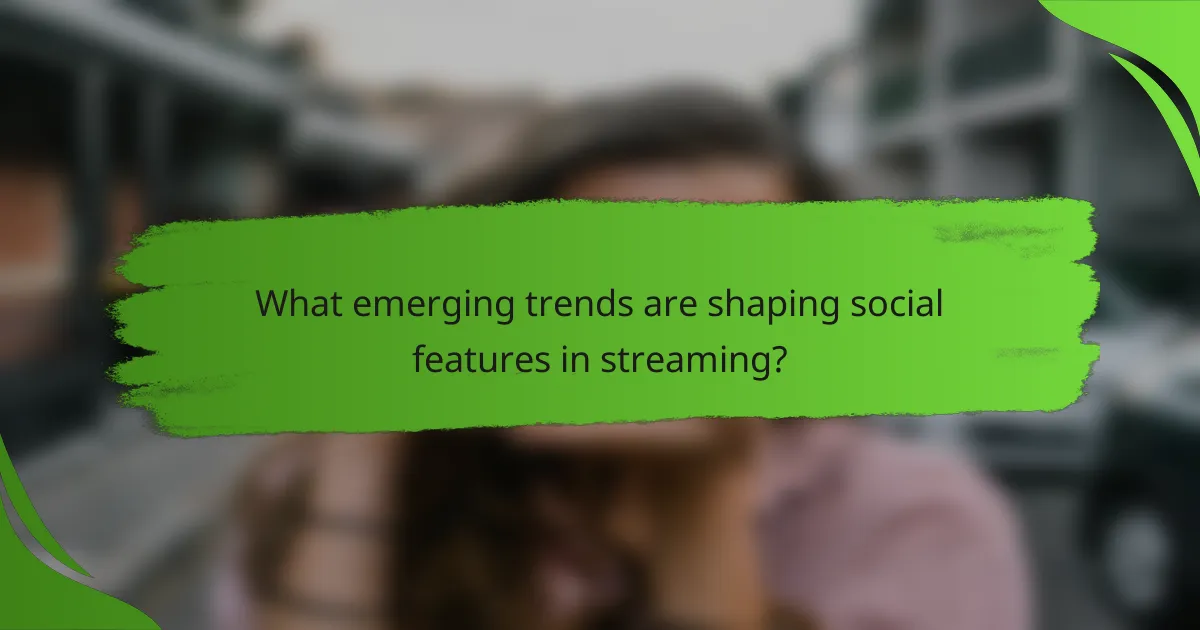 What emerging trends are shaping social features in streaming?